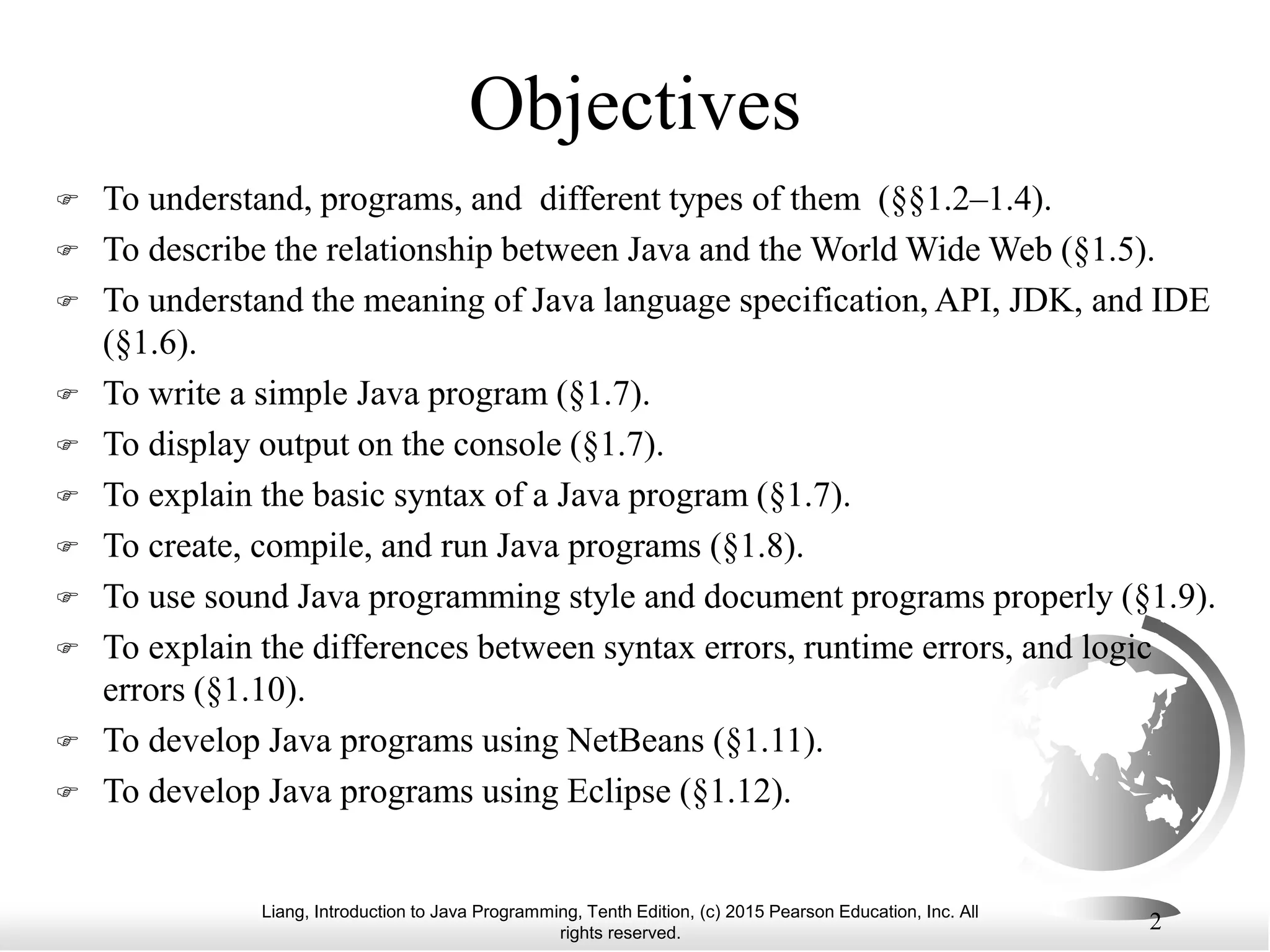 Objectives

☞ To understand, programs, and different types of them (§§1.2–1.4).

☞ To describe the relationship between Java and the World Wide Web (§1.5).

☞ To understand the meaning of Java language specification, API, JDK, and IDE (§1.6).

☞ To write a simple Java program (§1.7).

☞ To display output on the console (§1.7).

☞ To explain the basic syntax of a Java program (§1.7).

☞ To create, compile, and run Java programs (§1.8).

☞ To use sound Java programming style and document programs properly (§1.9).

☞ To explain the differences between syntax errors, runtime errors, and logic errors (§1.10).

☞ To develop Java programs using NetBeans (§1.11).

☞ To develop Java programs using Eclipse (§1.12).

Liang, Introduction to Java Programming, Tenth Edition, (c) 2015 Pearson Education, Inc. All rights reserved.

2